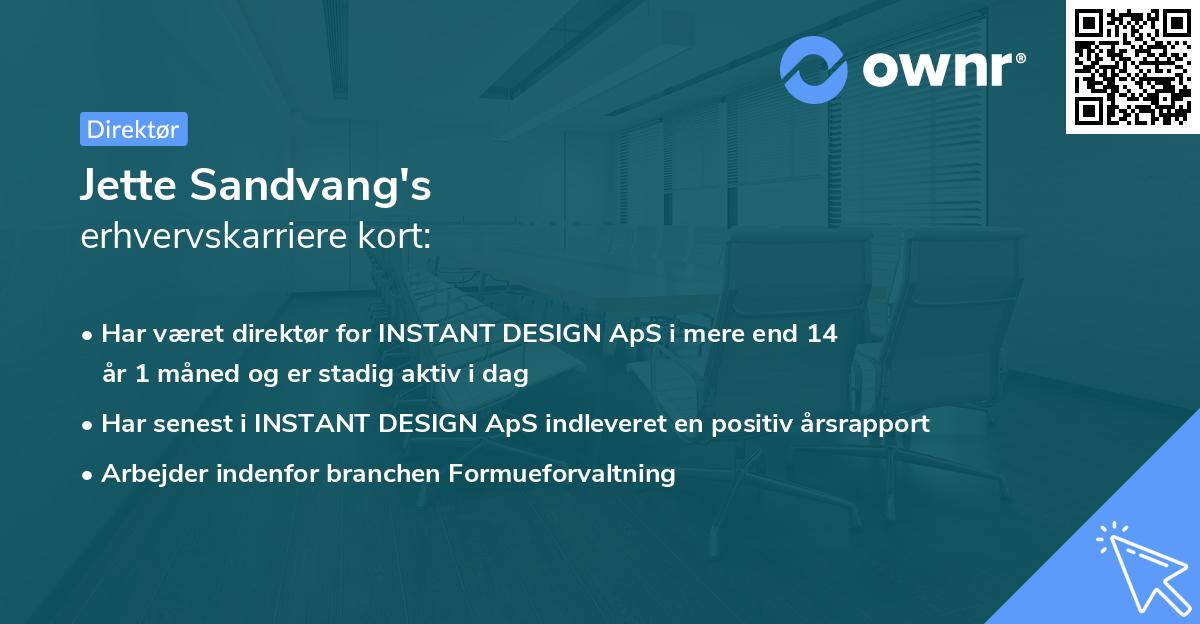 ownr®

Direktør

Jette Sandvang's
erhvervskarriere kort:

• Har været direktør for INSTANT DESIGN ApS i mere end 14 år 1 måned og er stadig aktiv i dag

• Har senest i INSTANT DESIGN ApS indleveret en positiv årsrapport

• Arbejder indenfor branchen Formueforvaltning